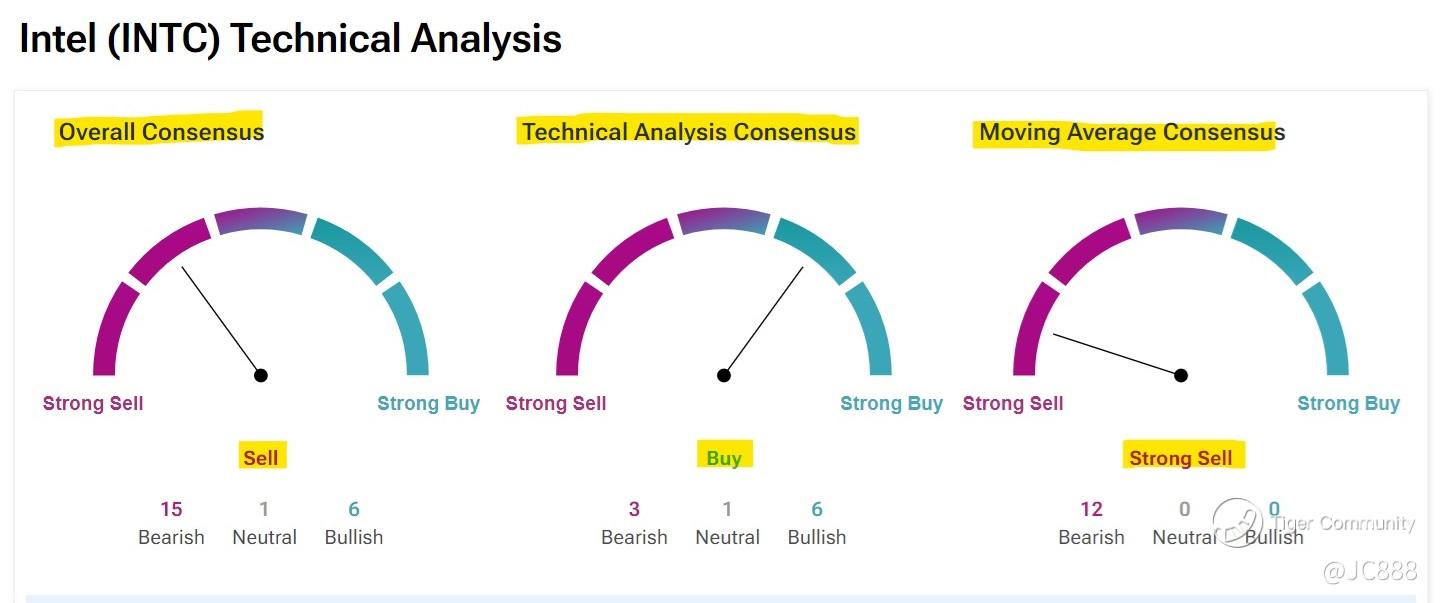 Intel (INTC) Technical Analysis

Overall Consensus

Strong Sell
Strong Buy

Sell

15
Bearish
1
Neutral
6
Bullish

Technical Analysis Consensus

Strong Sell
Strong Buy

Buy

3
Bearish
1
Neutral
6
Bullish

Moving Average Consensus

Strong Sell
Strong Buy

Strong Sell

12
Bearish
0
Neutral
0
Bullish

Tiger Community
@JC888